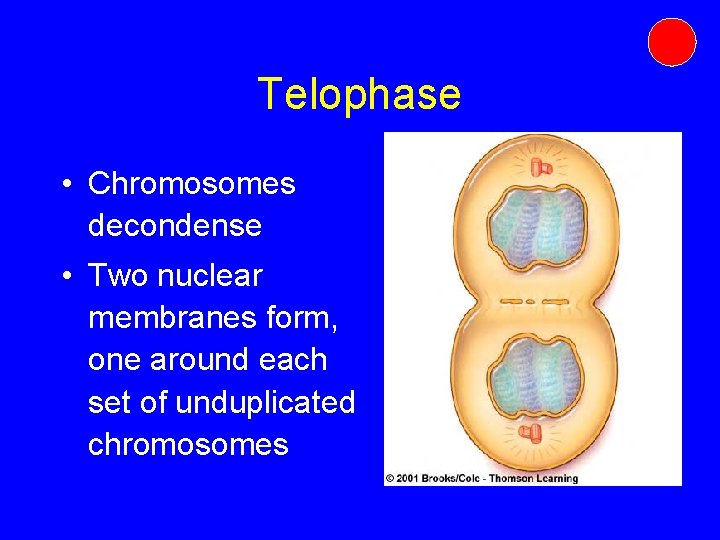 Telophase

• Chromosomes decondense

• Two nuclear membranes form, one around each set of unduplicated chromosomes

© 2001 Brooks/Cole - Thomson Learning